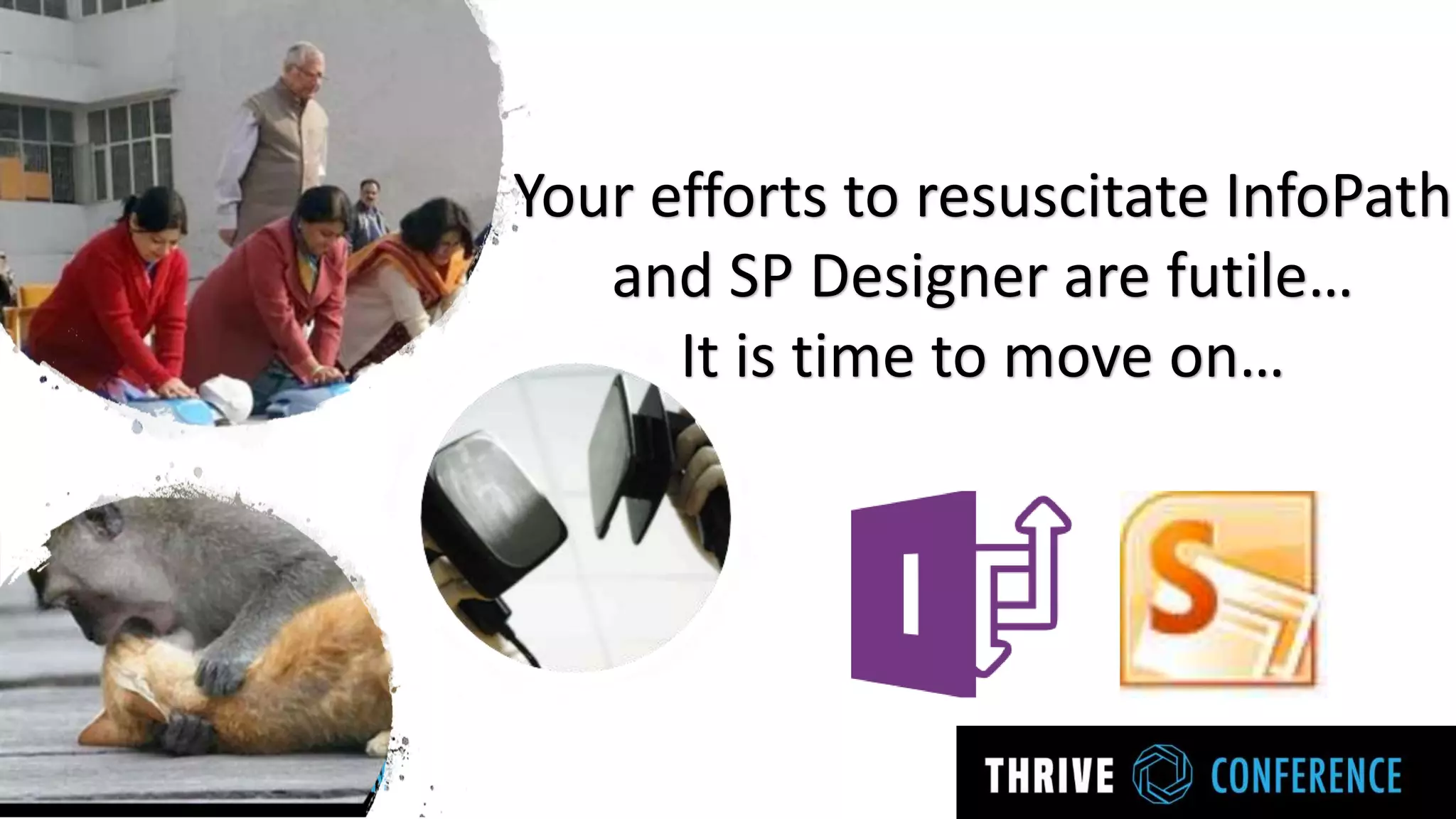 Your efforts to resuscitate InfoPath and SP Designer are futile…
It is time to move on…

I

S

THRIVE CONFERENCE